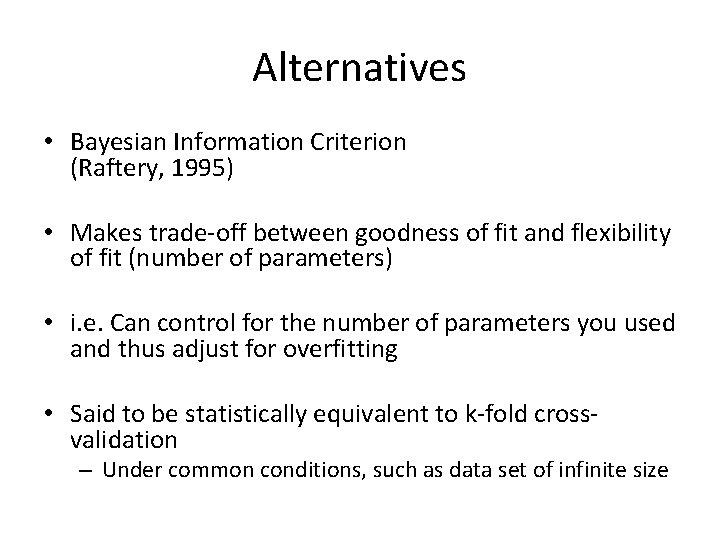 Alternatives

• Bayesian Information Criterion (Raftery, 1995)

• Makes trade-off between goodness of fit and flexibility of fit (number of parameters)

• i.e. Can control for the number of parameters you used and thus adjust for overfitting

• Said to be statistically equivalent to k-fold cross-validation
– Under common conditions, such as data set of infinite size